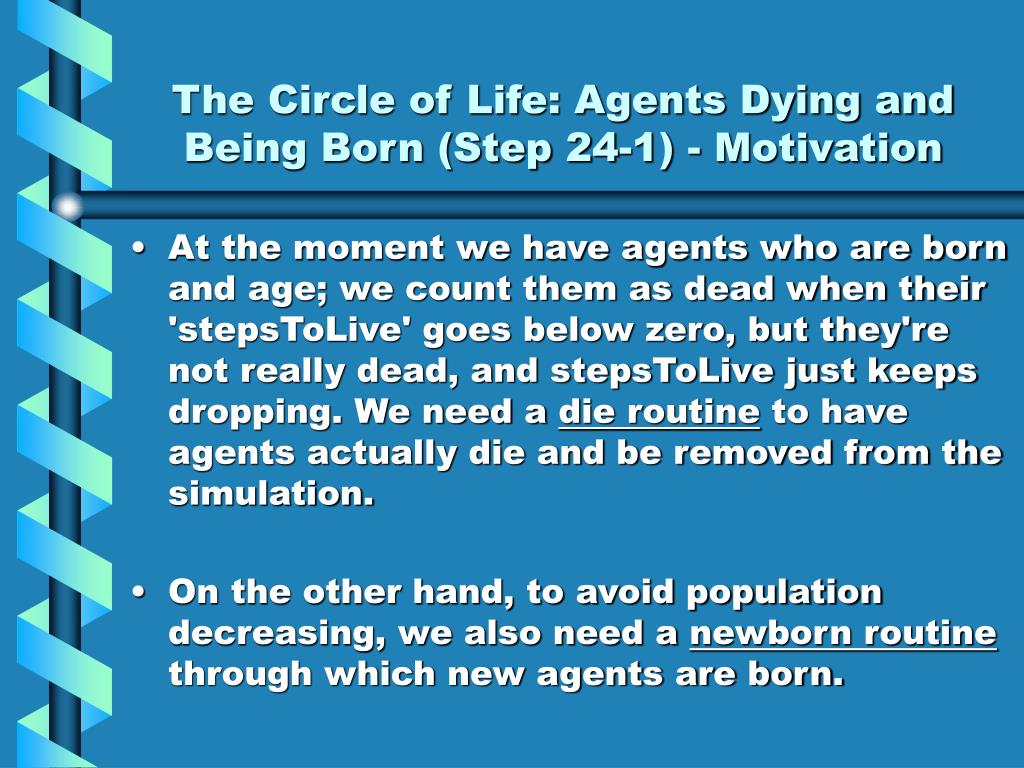 The Circle of Life: Agents Dying and Being Born (Step 24-1) - Motivation

• At the moment we have agents who are born and age; we count them as dead when their 'stepsToLive' goes below zero, but they're not really dead, and stepsToLive just keeps dropping. We need a die routine to have agents actually die and be removed from the simulation.

• On the other hand, to avoid population decreasing, we also need a newborn routine through which new agents are born.